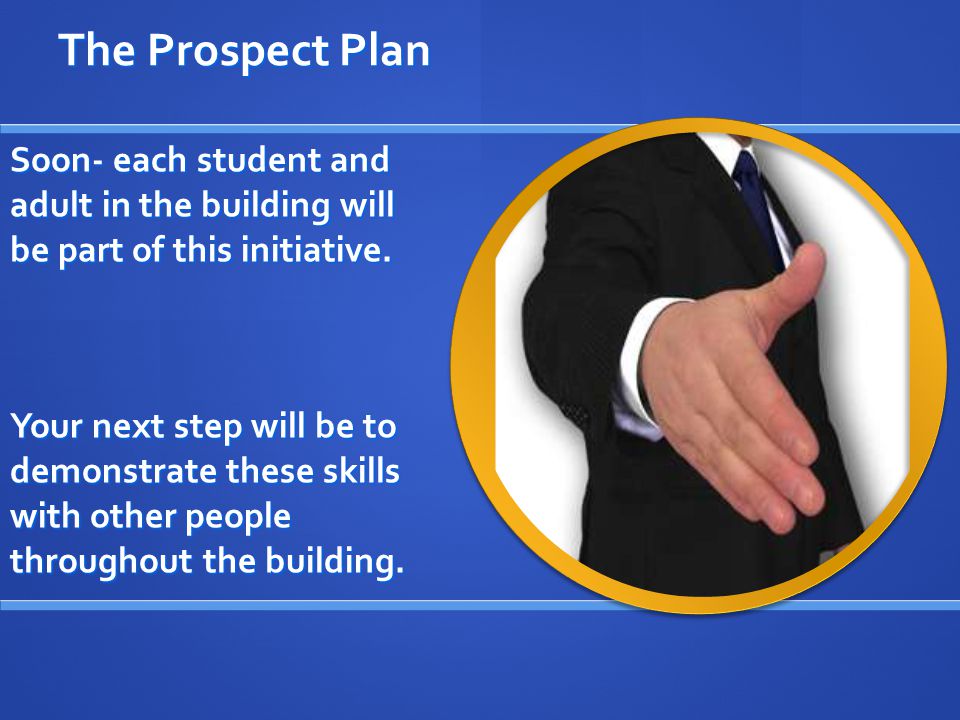 The Prospect Plan

Soon- each student and adult in the building will be part of this initiative.

Your next step will be to demonstrate these skills with other people throughout the building.